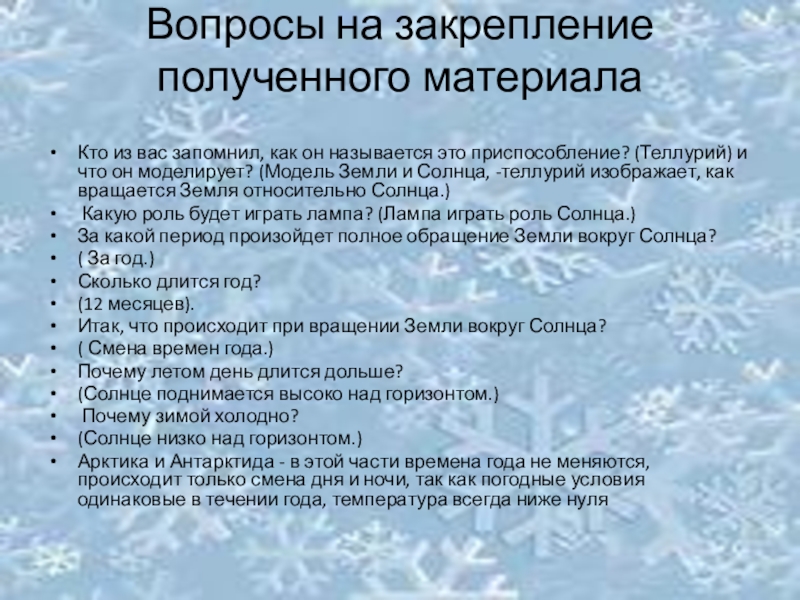 Вопросы на закрепление полученного материала

• Кто из вас запомнил, как он называется это приспособление? (Теллурий) и что он моделирует? (Модель Земли и Солнца, -теллурий изображает, как вращается Земля относительно Солнца.)
• Какую роль будет играть лампа? (Лампа играть роль Солнца.)
• За какой период произойдет полное обращение Земли вокруг Солнца?
• ( За год.)
• Сколько длится год?
• (12 месяцев).
• Итак, что происходит при вращении Земли вокруг Солнца?
• ( Смена времен года.)
• Почему летом день длится дольше?
• (Солнце поднимается высоко над горизонтом.)
• Почему зимой холодно?
• (Солнце низко над горизонтом.)
• Арктика и Антарктида - в этой части времена года не меняются, происходит только смена дня и ночи, так как погодные условия одинаковые в течении года, температура всегда ниже нуля